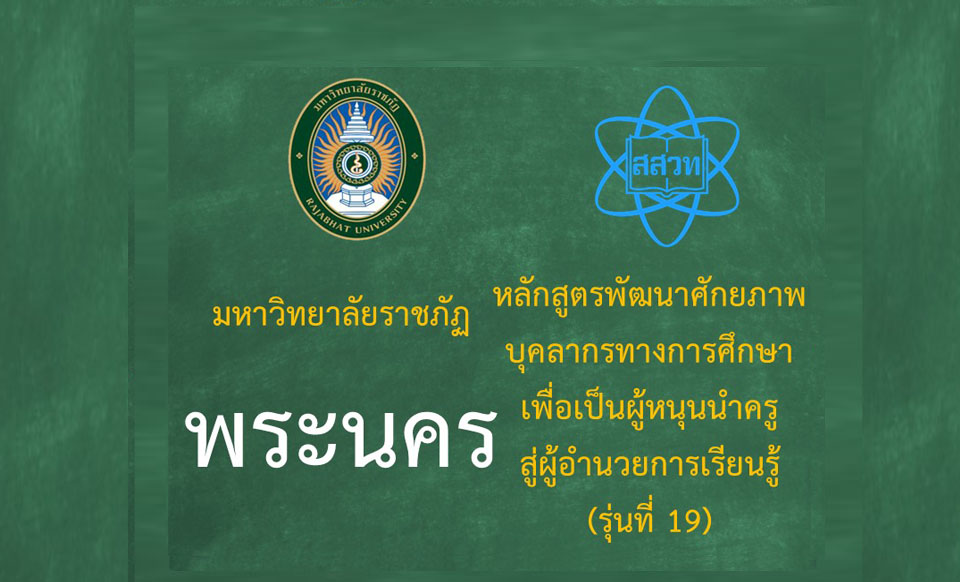 มหาวิทยาลัยราชภัฏ

RAJABHAT UNIVERSITY

สสวท

มหาวิทยาลัยราชภัฏ

พระนคร

หลักสูตรพัฒนาศักยภาพ
บุคลากรทางการศึกษา
เพื่อเป็นผู้หนุนนำครู
สู่ผู้อำนวยการเรียนรู้
(รุ่นที่ 19)